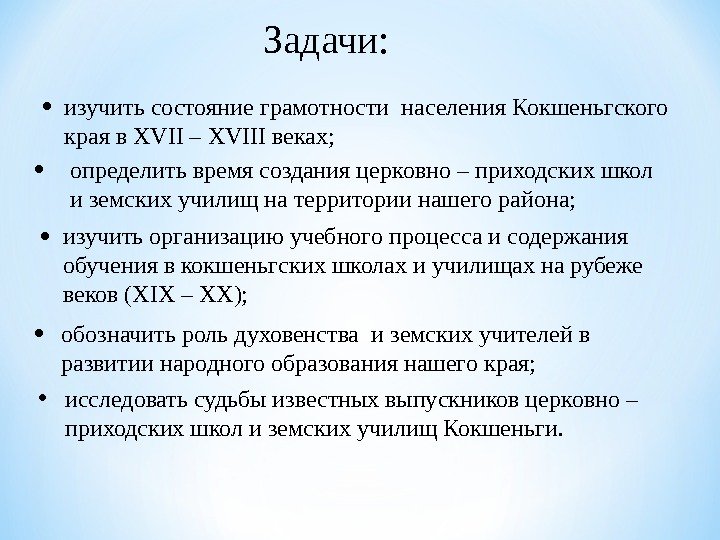 Задачи:

• изучить состояние грамотности населения Кокшеньгского края в XVII – XVIII веках;

• определить время создания церковно – приходских школ и земских училищ на территории нашего района;

• изучить организацию учебного процесса и содержания обучения в кокшеньгских школах и училищах на рубеже веков (XIX – XX);

• обозначить роль духовенства и земских учителей в развитии народного образования нашего края;

• исследовать судьбы известных выпускников церковно – приходских школ и земских училищ Кокшеньги.